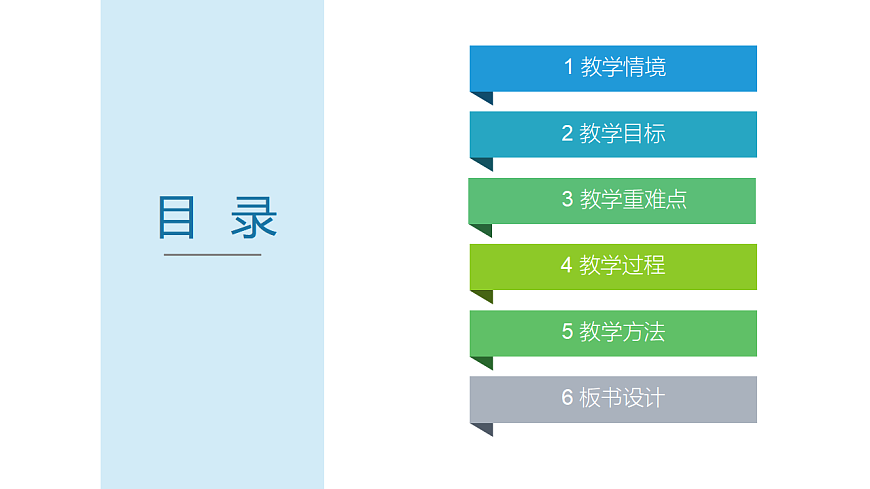 目 录

1 教学情境

2 教学目标

3 教学重难点

4 教学过程

5 教学方法

6 板书设计